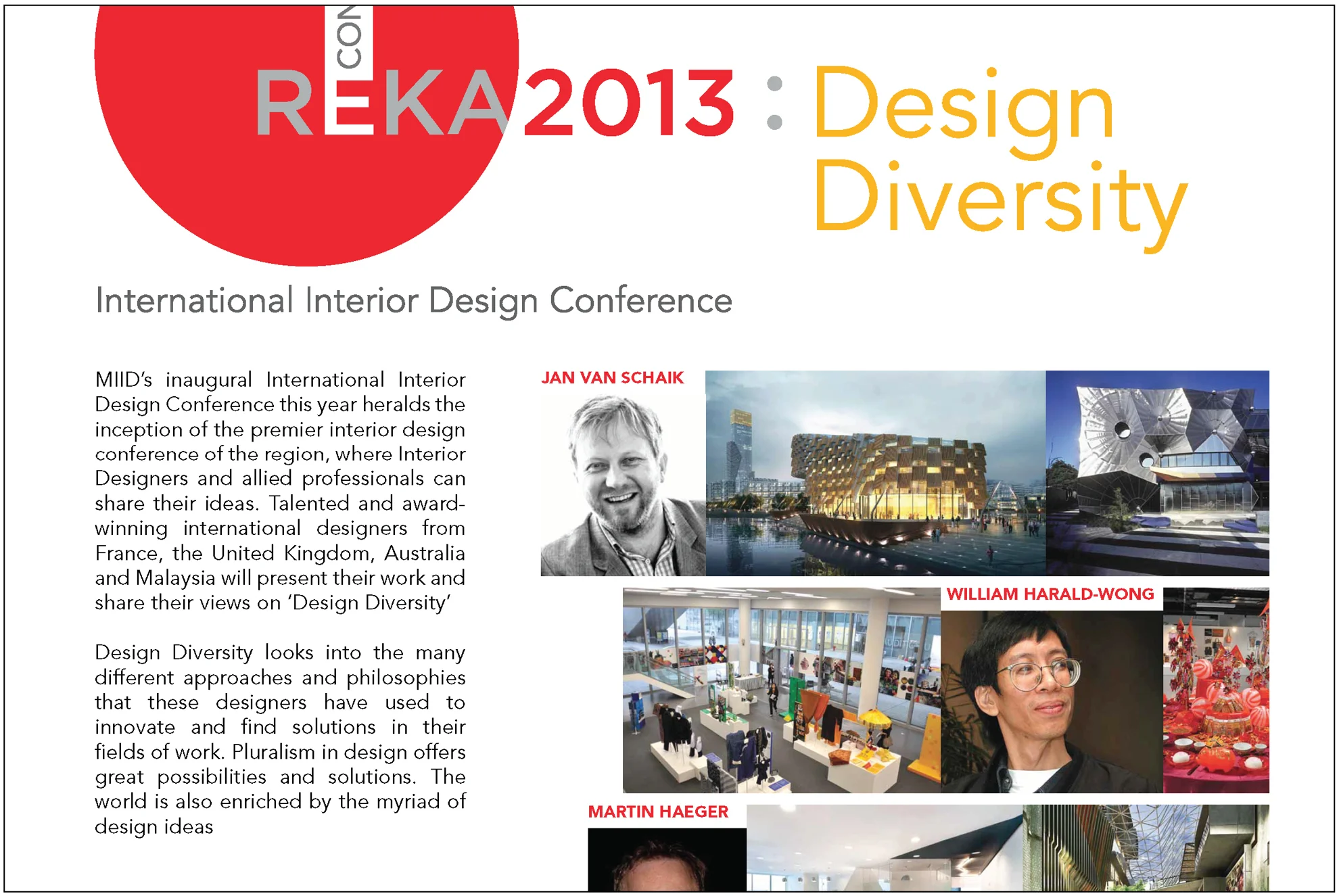 CON
REKA 2013 : Design Diversity

International Interior Design Conference

MIID's inaugural International Interior Design Conference this year heralds the inception of the premier interior design conference of the region, where Interior Designers and allied professionals can share their ideas. Talented and award-winning international designers from France, the United Kingdom, Australia and Malaysia will present their work and share their views on 'Design Diversity'

Design Diversity looks into the many different approaches and philosophies that these designers have used to innovate and find solutions in their fields of work. Pluralism in design offers great possibilities and solutions. The world is also enriched by the myriad of design ideas

JAN VAN SCHAIK

WILLIAM HARALD-WONG

MARTIN HAEGER